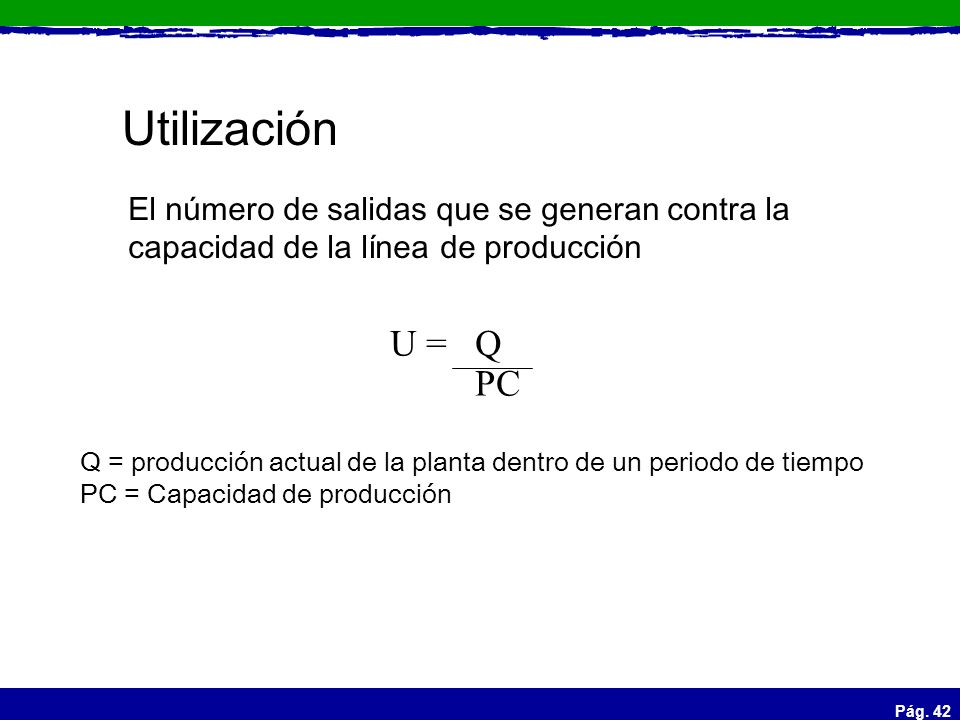 Utilización

El número de salidas que se generan contra la capacidad de la línea de producción

$U = \frac{Q}{PC}$

Q = producción actual de la planta dentro de un periodo de tiempo
PC = Capacidad de producción

Pág. 42